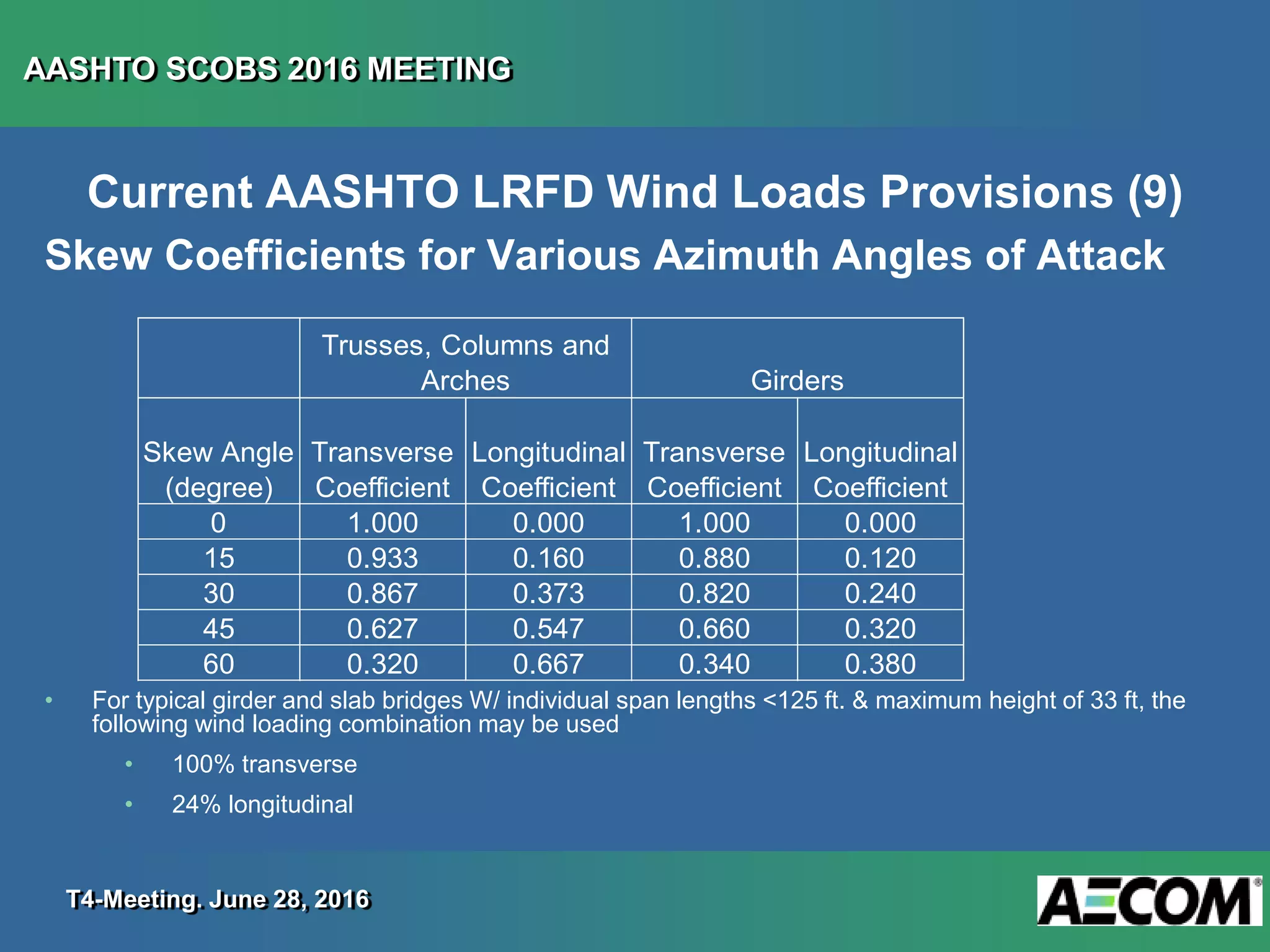 AASHTO SCOBS 2016 MEETING

Current AASHTO LRFD Wind Loads Provisions (9)

Skew Coefficients for Various Azimuth Angles of Attack

| | Trusses, Columns and Arches | | Girders | |
|---|---|---|---|---|
| Skew Angle (degree) | Transverse Coefficient | Longitudinal Coefficient | Transverse Coefficient | Longitudinal Coefficient |
| 0 | 1.000 | 0.000 | 1.000 | 0.000 |
| 15 | 0.933 | 0.160 | 0.880 | 0.120 |
| 30 | 0.867 | 0.373 | 0.820 | 0.240 |
| 45 | 0.627 | 0.547 | 0.660 | 0.320 |
| 60 | 0.320 | 0.667 | 0.340 | 0.380 |

• For typical girder and slab bridges W/ individual span lengths <125 ft. & maximum height of 33 ft, the following wind loading combination may be used

• 100% transverse

• 24% longitudinal

T4-Meeting. June 28, 2016

AECOM